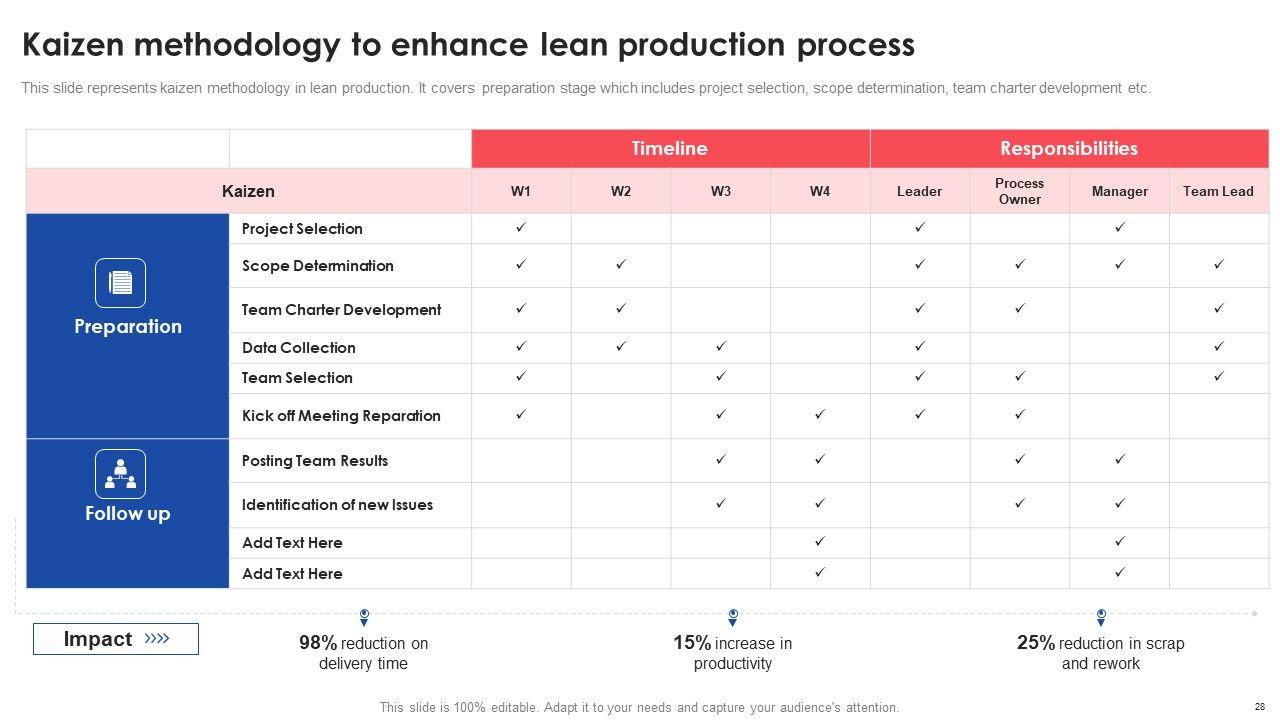 Kaizen methodology to enhance lean production process

This slide represents kaizen methodology in lean production. It covers preparation stage which includes project selection, scope determination, team charter development etc.

| | | Timeline | | | | Responsibilities | | | |
|---|---|---|---|---|---|---|---|---|---|
| Kaizen | | W1 | W2 | W3 | W4 | Leader | Process Owner | Manager | Team Lead |
| Preparation | Project Selection | ✓ | | | | ✓ | | ✓ | |
| | Scope Determination | ✓ | ✓ | | | ✓ | ✓ | ✓ | ✓ |
| | Team Charter Development | ✓ | ✓ | | | ✓ | ✓ | | ✓ |
| | Data Collection | ✓ | ✓ | ✓ | | ✓ | | | ✓ |
| | Team Selection | ✓ | | ✓ | | ✓ | ✓ | | ✓ |
| | Kick off Meeting Reparation | ✓ | | ✓ | ✓ | ✓ | ✓ | | |
| Follow up | Posting Team Results | | | ✓ | ✓ | | ✓ | ✓ | |
| | Identification of new Issues | | | ✓ | ✓ | | ✓ | ✓ | |
| | Add Text Here | | | | ✓ | | | ✓ | |
| | Add Text Here | | | | ✓ | | | ✓ | |

Impact

98% reduction on delivery time

15% increase in productivity

25% reduction in scrap and rework

This slide is 100% editable. Adapt it to your needs and capture your audience's attention.

28